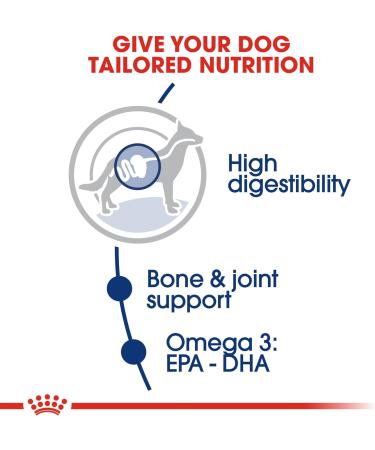 GIVE YOUR DOG TAILORED NUTRITION

High digestibility

Bone & joint support

Omega 3: EPA - DHA